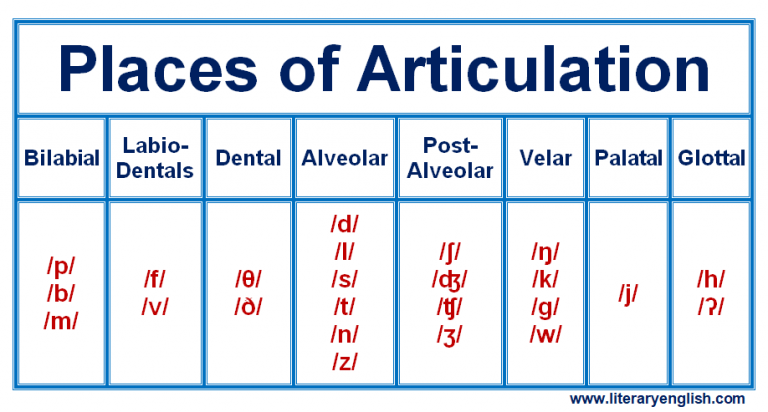 Places of Articulation

| Bilabial | Labio-Dentals | Dental | Alveolar | Post-Alveolar | Velar | Palatal | Glottal |
|---|---|---|---|---|---|---|---|
| /p/ /b/ /m/ | /f/ /v/ | /θ/ /ð/ | /d/ /l/ /s/ /t/ /n/ /z/ | /ʃ/ /ʤ/ /ʧ/ /ʒ/ | /ŋ/ /k/ /g/ /w/ | /j/ | /h/ /ʔ/ |

www.literaryenglish.com